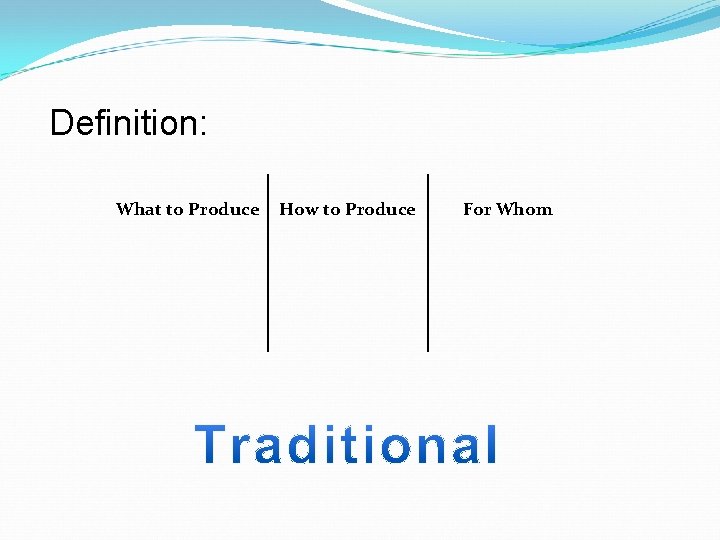 Definition:

| What to Produce | How to Produce | For Whom |
|---|---|---|
| | | |

Traditional